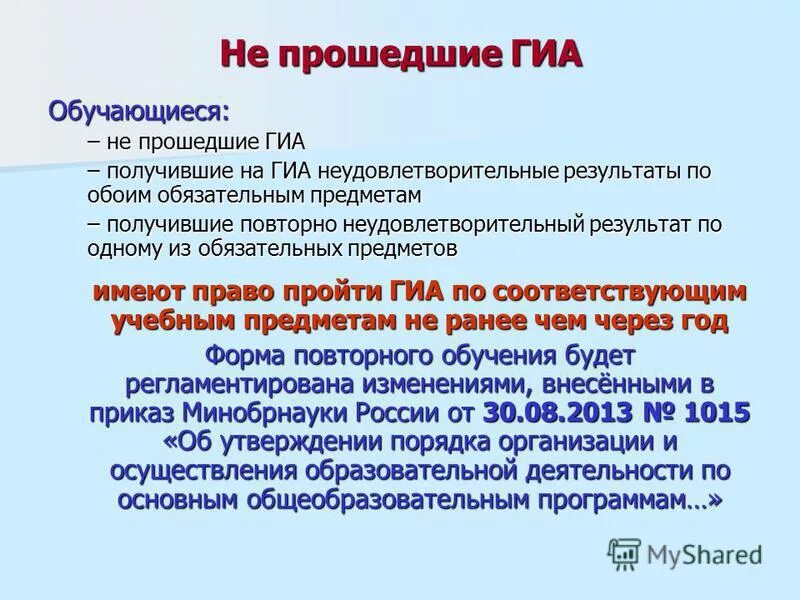 Не прошедшие ГИА

Обучающиеся:

– не прошедшие ГИА

– получившие на ГИА неудовлетворительные результаты по обоим обязательным предметам

– получившие повторно неудовлетворительный результат по одному из обязательных предметов

имеют право пройти ГИА по соответствующим учебным предметам не ранее чем через год

Форма повторного обучения будет регламентирована изменениями, внесёнными в приказ Минобрнауки России от 30.08.2013 № 1015 «Об утверждении порядка организации и осуществления образовательной деятельности по основным общеобразовательным программам…»

MyShared